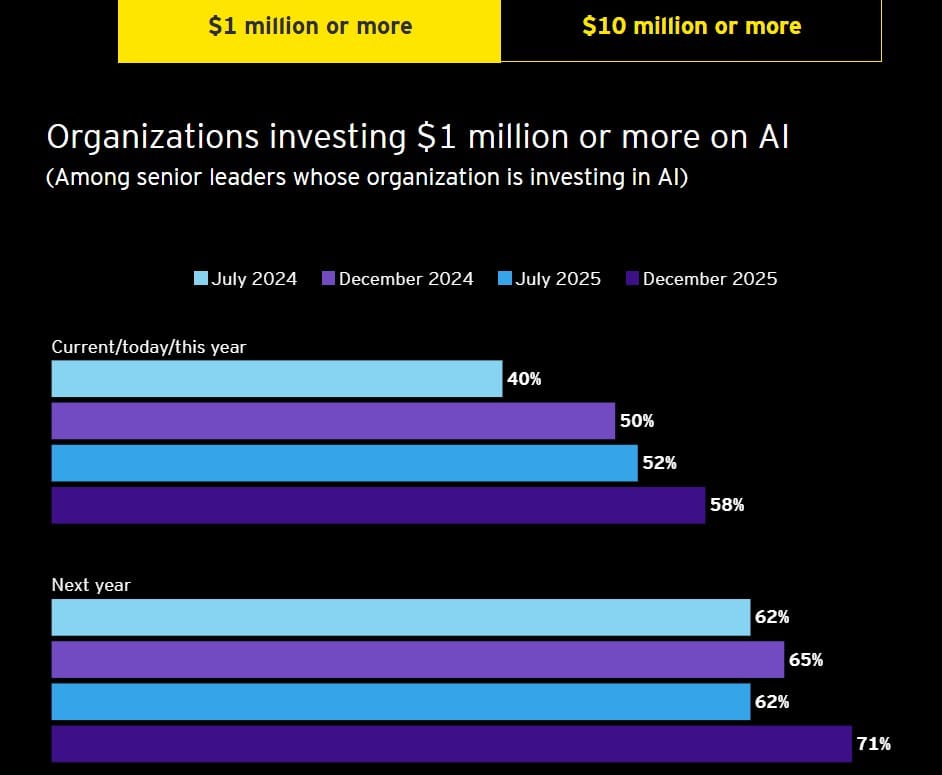 \$1 million or more

\$10 million or more

Organizations investing \$1 million or more on AI
(Among senior leaders whose organization is investing in AI)

July 2024 December 2024 July 2025 December 2025

Current/today/this year
40%
50%
52%
58%

Next year
62%
65%
62%
71%